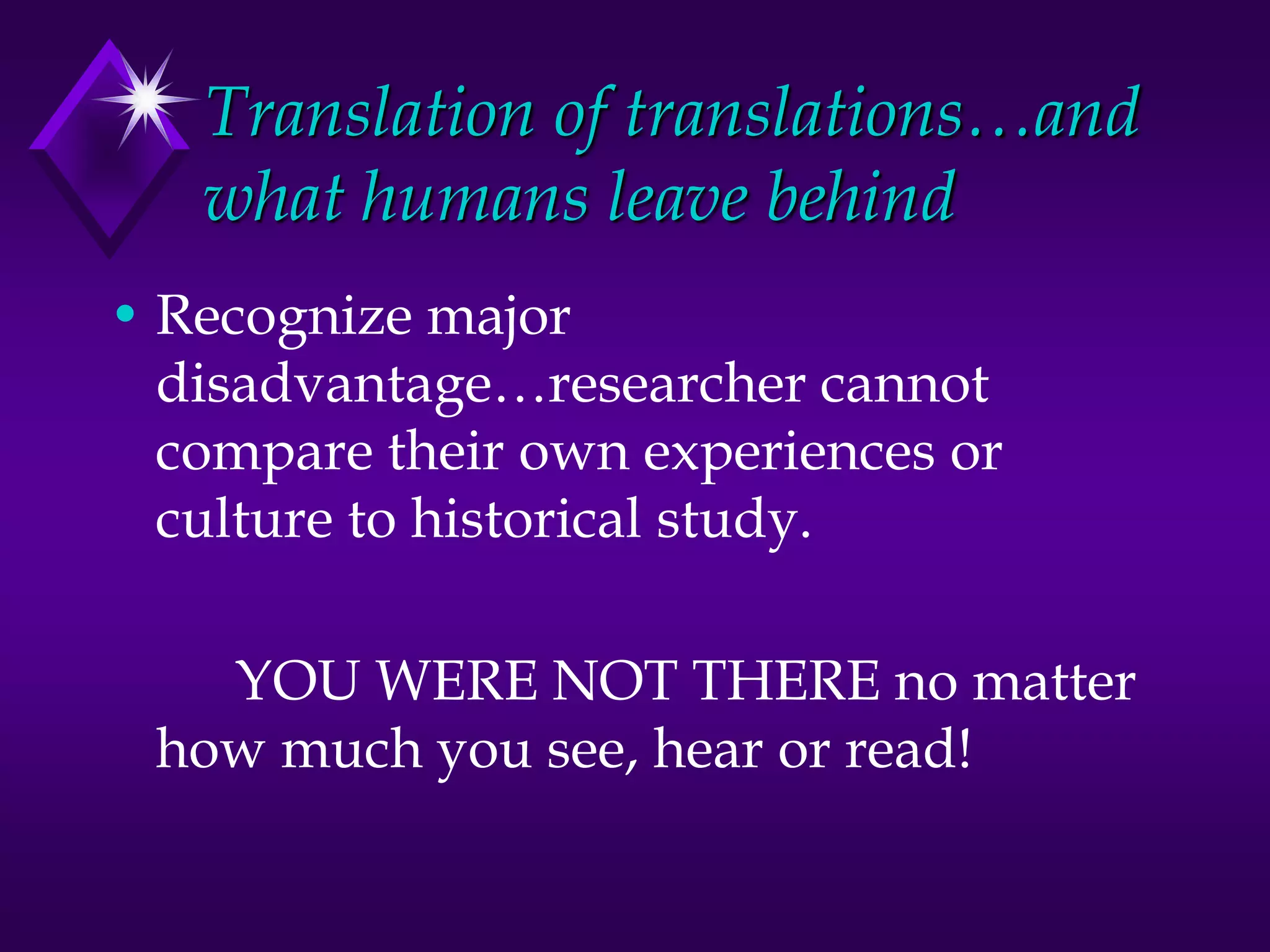 Translation of translations…and what humans leave behind

• Recognize major disadvantage…researcher cannot compare their own experiences or culture to historical study.

YOU WERE NOT THERE no matter how much you see, hear or read!